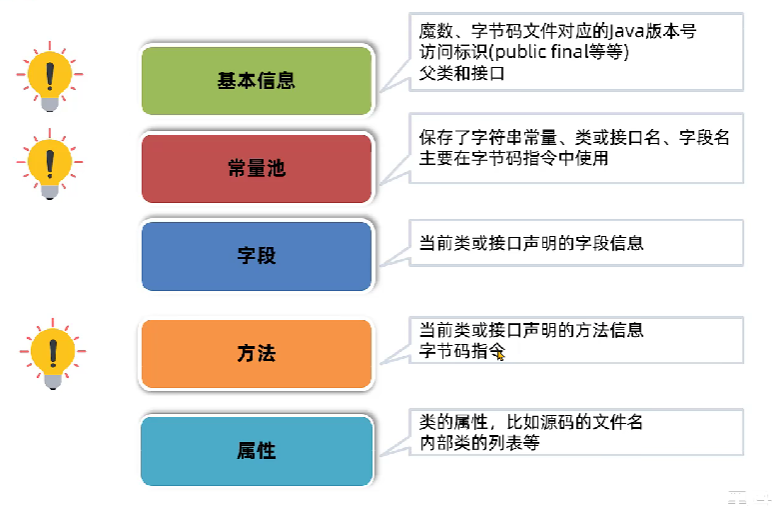 基本信息

魔数、字节码文件对应的Java版本号
访问标识(public final等等)
父类和接口

常量池

保存了字符串常量、类或接口名、字段名
主要在字节码指令中使用

字段

当前类或接口声明的字段信息

方法

当前类或接口声明的方法信息
字节码指令

属性

类的属性，比如源码的文件名
内部类的列表等